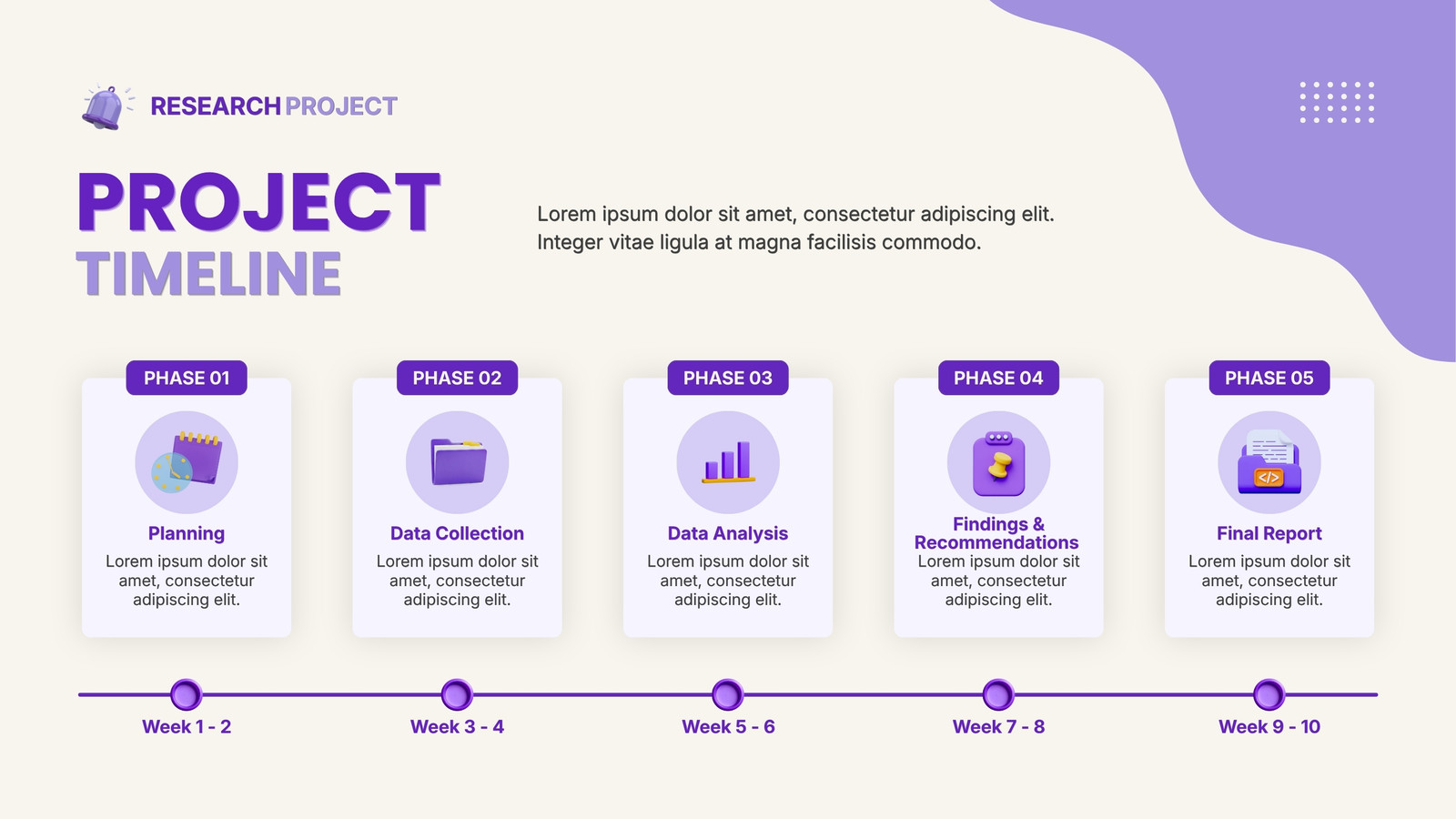 RESEARCH PROJECT

PROJECT
TIMELINE

Lorem ipsum dolor sit amet, consectetur adipiscing elit. Integer vitae ligula at magna facilisis commodo.

PHASE 01

Planning

Lorem ipsum dolor sit amet, consectetur adipiscing elit.

PHASE 02

Data Collection

Lorem ipsum dolor sit amet, consectetur adipiscing elit.

PHASE 03

Data Analysis

Lorem ipsum dolor sit amet, consectetur adipiscing elit.

PHASE 04

Findings & Recommendations

Lorem ipsum dolor sit amet, consectetur adipiscing elit.

PHASE 05

</>

Final Report

Lorem ipsum dolor sit amet, consectetur adipiscing elit.

Week 1 - 2

Week 3 - 4

Week 5 - 6

Week 7 - 8

Week 9 - 10